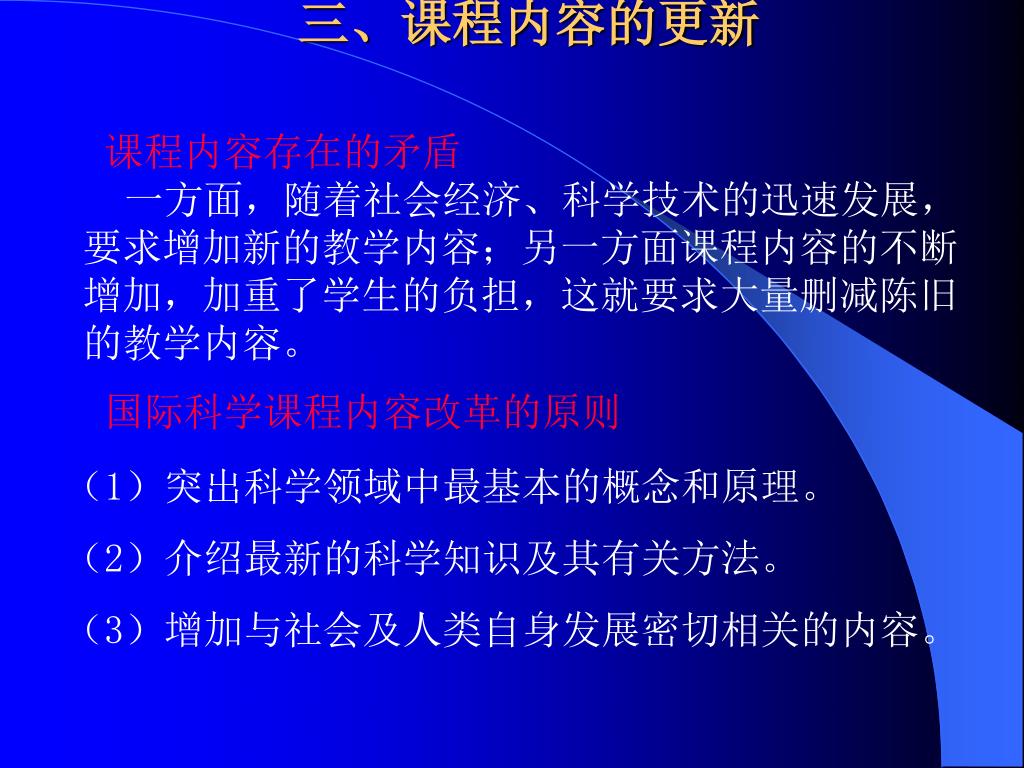 三、课程内容的更新

课程内容存在的矛盾

一方面，随着社会经济、科学技术的迅速发展，要求增加新的教学内容；另一方面课程内容的不断增加，加重了学生的负担，这就要求大量删减陈旧的教学内容。

国际科学课程内容改革的原则

（1）突出科学领域中最基本的概念和原理。

（2）介绍最新的科学知识及其有关方法。

（3）增加与社会及人类自身发展密切相关的内容。